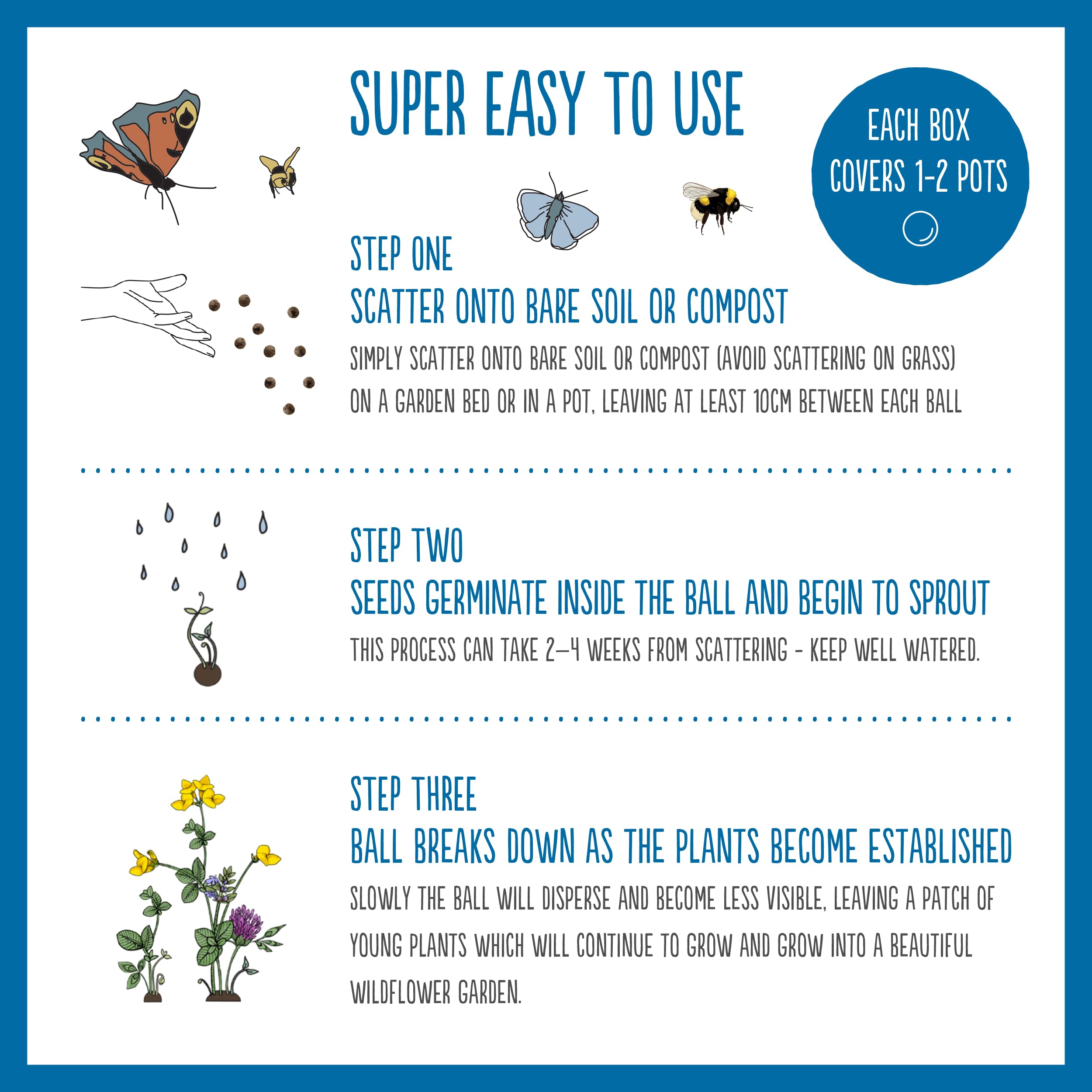 SUPER EASY TO USE

EACH BOX COVERS 1-2 POTS

STEP ONE
SCATTER ONTO BARE SOIL OR COMPOST
SIMPLY SCATTER ONTO BARE SOIL OR COMPOST (AVOID SCATTERING ON GRASS) ON A GARDEN BED OR IN A POT, LEAVING AT LEAST 10CM BETWEEN EACH BALL

STEP TWO
SEEDS GERMINATE INSIDE THE BALL AND BEGIN TO SPROUT
THIS PROCESS CAN TAKE 2–4 WEEKS FROM SCATTERING - KEEP WELL WATERED.

STEP THREE
BALL BREAKS DOWN AS THE PLANTS BECOME ESTABLISHED
SLOWLY THE BALL WILL DISPERSE AND BECOME LESS VISIBLE, LEAVING A PATCH OF YOUNG PLANTS WHICH WILL CONTINUE TO GROW AND GROW INTO A BEAUTIFUL WILDFLOWER GARDEN.